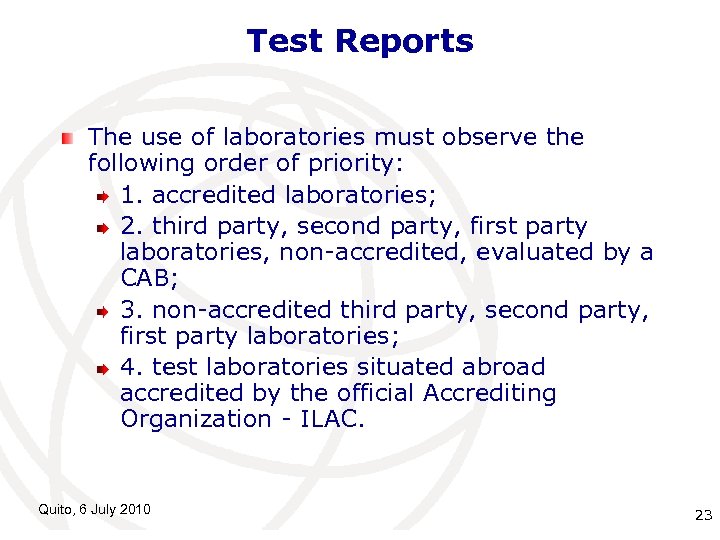 Test Reports

The use of laboratories must observe the following order of priority:

1. accredited laboratories;

2. third party, second party, first party laboratories, non-accredited, evaluated by a CAB;

3. non-accredited third party, second party, first party laboratories;

4. test laboratories situated abroad accredited by the official Accrediting Organization - ILAC.

Quito, 6 July 2010

23